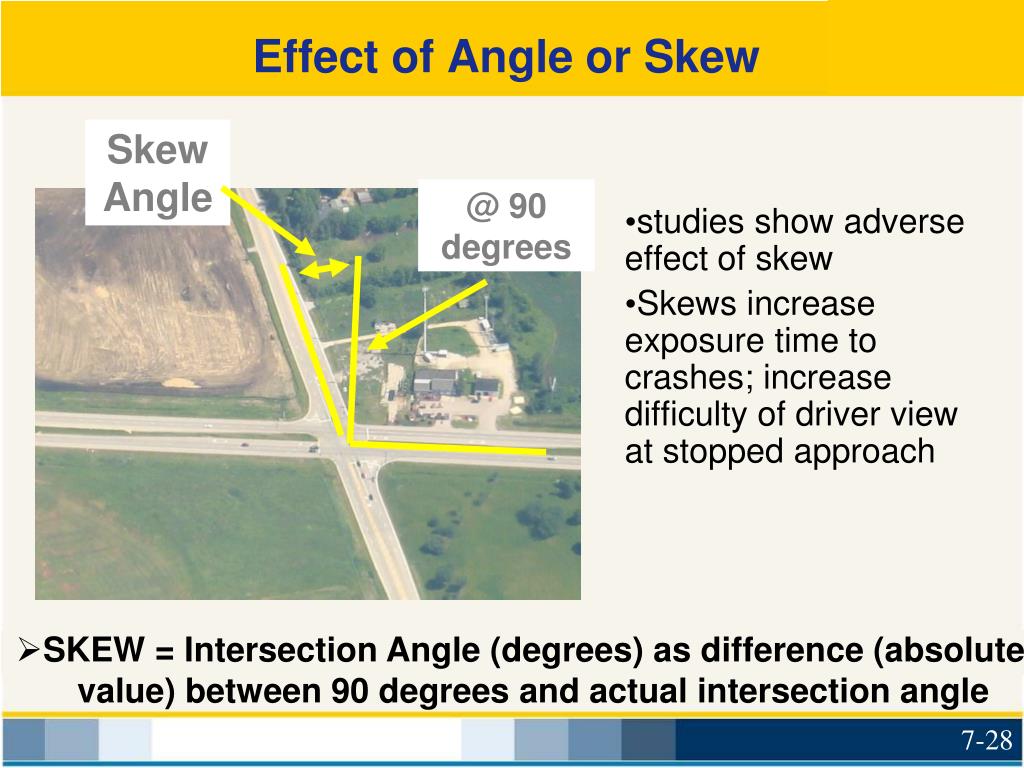 Effect of Angle or Skew

Skew Angle

@ 90 degrees

•studies show adverse effect of skew

•Skews increase exposure time to crashes; increase difficulty of driver view at stopped approach

➢SKEW = Intersection Angle (degrees) as difference (absolute value) between 90 degrees and actual intersection angle

7-28